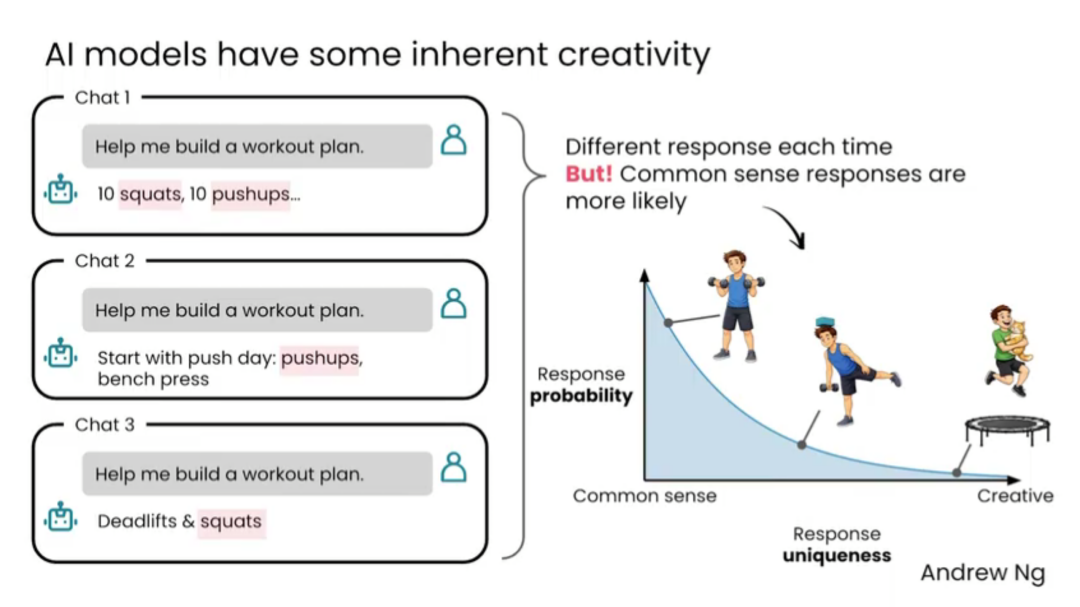 AI models have some inherent creativity

Chat 1

Help me build a workout plan.

10 squats, 10 pushups...

Chat 2

Help me build a workout plan.

Start with push day: pushups, bench press

Chat 3

Help me build a workout plan.

Deadlifts & squats

Different response each time
But! Common sense responses are more likely

Response
probability

Common sense

Creative

Response
uniqueness

Andrew Ng